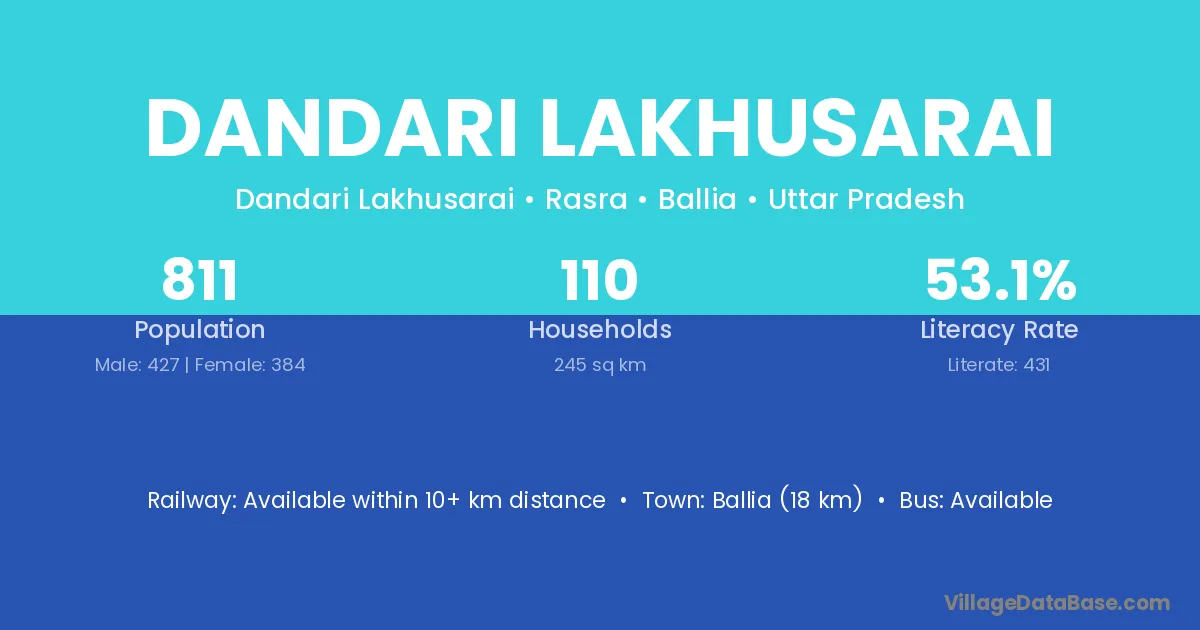 DANDARI LAKHUSARAI

Dandari Lakhusarai • Rasra • Ballia • Uttar Pradesh

811
Population
Male: 427 | Female: 384

110
Households
245 sq km

53.1%
Literacy Rate
Literate: 431

Railway: Available within 10+ km distance • Town: Ballia (18 km) • Bus: Available

VillageDataBase.com